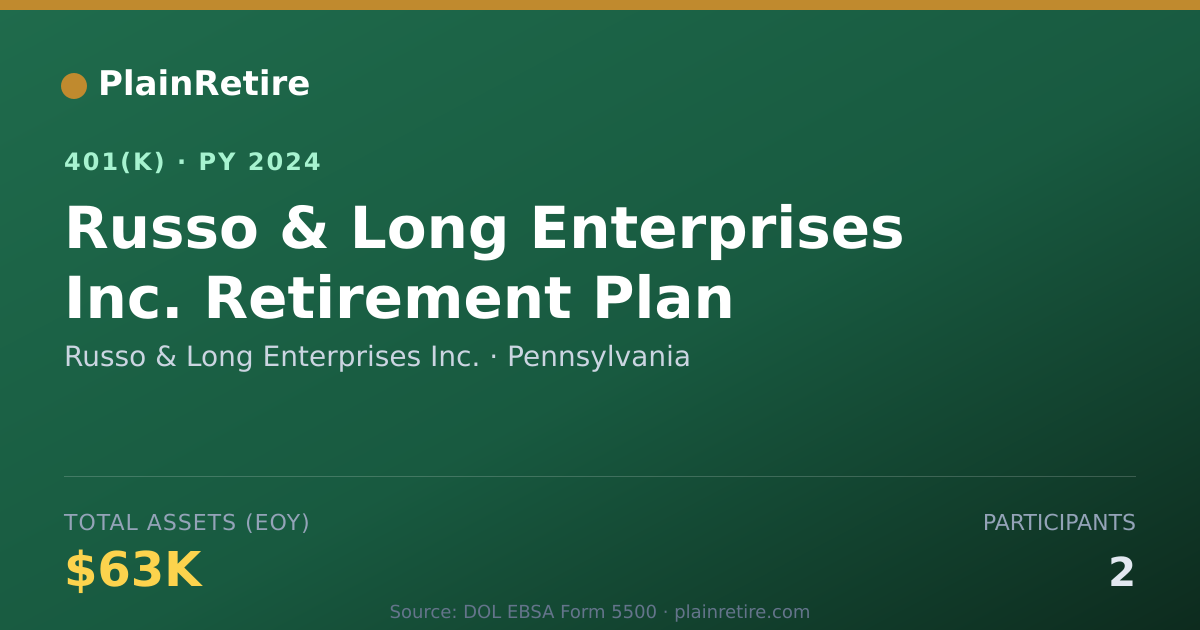 PlainRetire

401(K) · PY 2024

Russo & Long Enterprises Inc. Retirement Plan

Russo & Long Enterprises Inc. · Pennsylvania

TOTAL ASSETS (EOY)

$63K

PARTICIPANTS

2

Source: DOL EBSA Form 5500 · plainretire.com